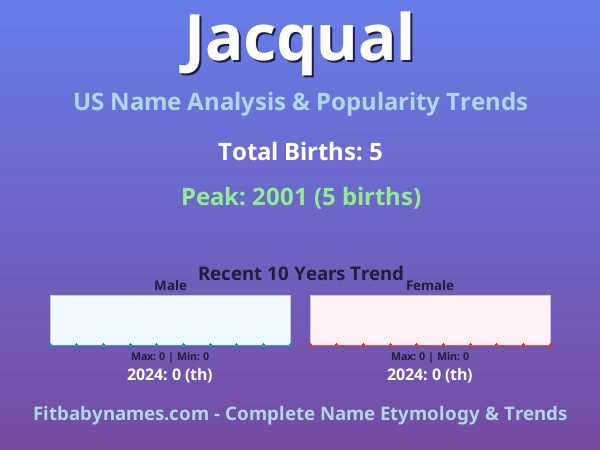 Jacqual

US Name Analysis & Popularity Trends

Total Births: 5

Peak: 2001 (5 births)

Recent 10 Years Trend

Male

Max: 0 | Min: 0

2024: 0 (th)

Female

Max: 0 | Min: 0

2024: 0 (th)

Fitbabynames.com - Complete Name Etymology & Trends